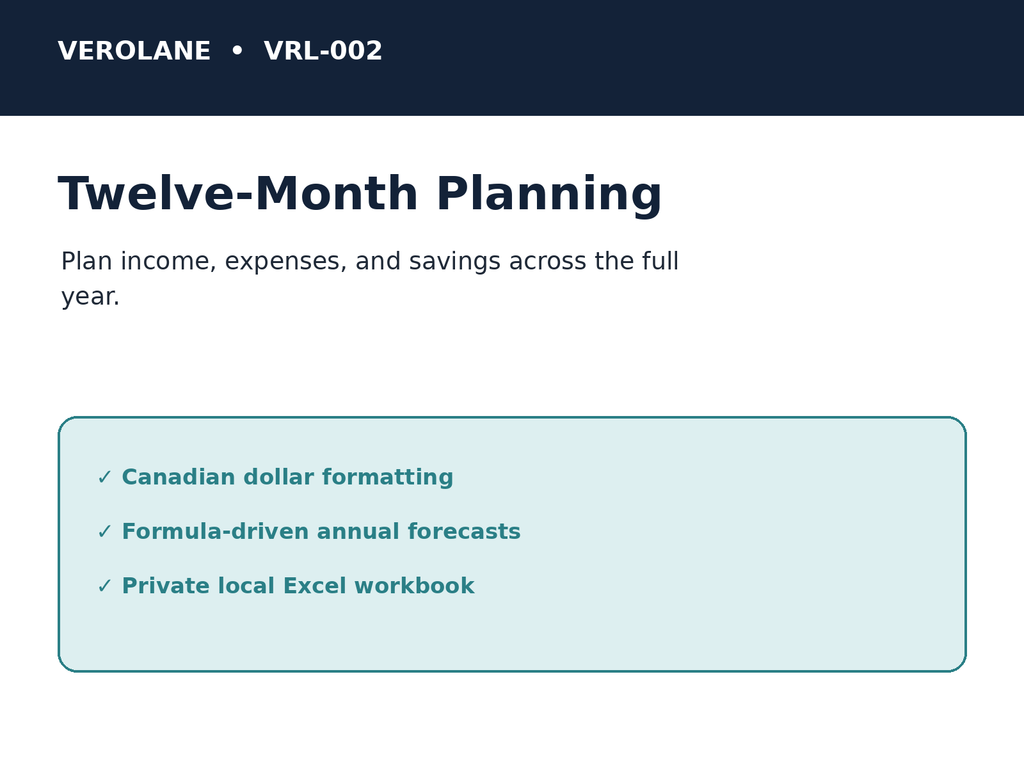 VEROLANE • VRL-002

Twelve-Month Planning

Plan income, expenses, and savings across the full year.

✓ Canadian dollar formatting

✓ Formula-driven annual forecasts

✓ Private local Excel workbook